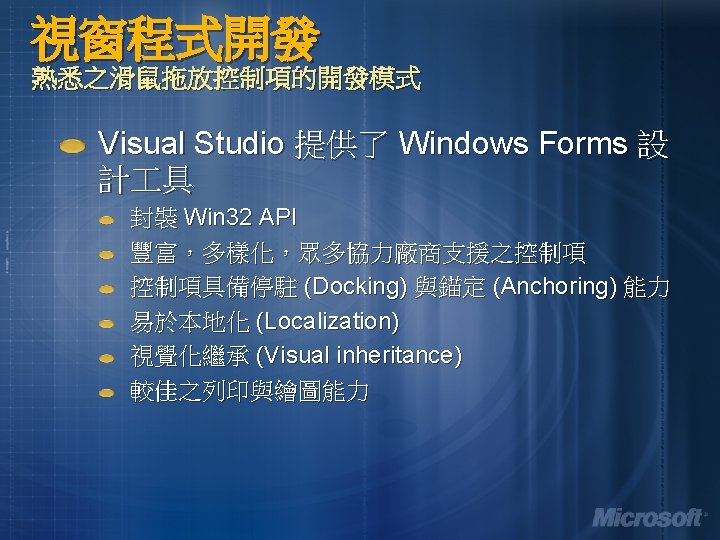 視窗程式開發
熟悉之滑鼠拖放控制項的開發模式

Visual Studio 提供了 Windows Forms 設計工具

封裝 Win32 API

豐富，多樣化，眾多協力廠商支援之控制項

控制項具備停駐 (Docking) 與錨定 (Anchoring) 能力

易於本地化 (Localization)

視覺化繼承 (Visual inheritance)

較佳之列印與繪圖能力

Microsoft